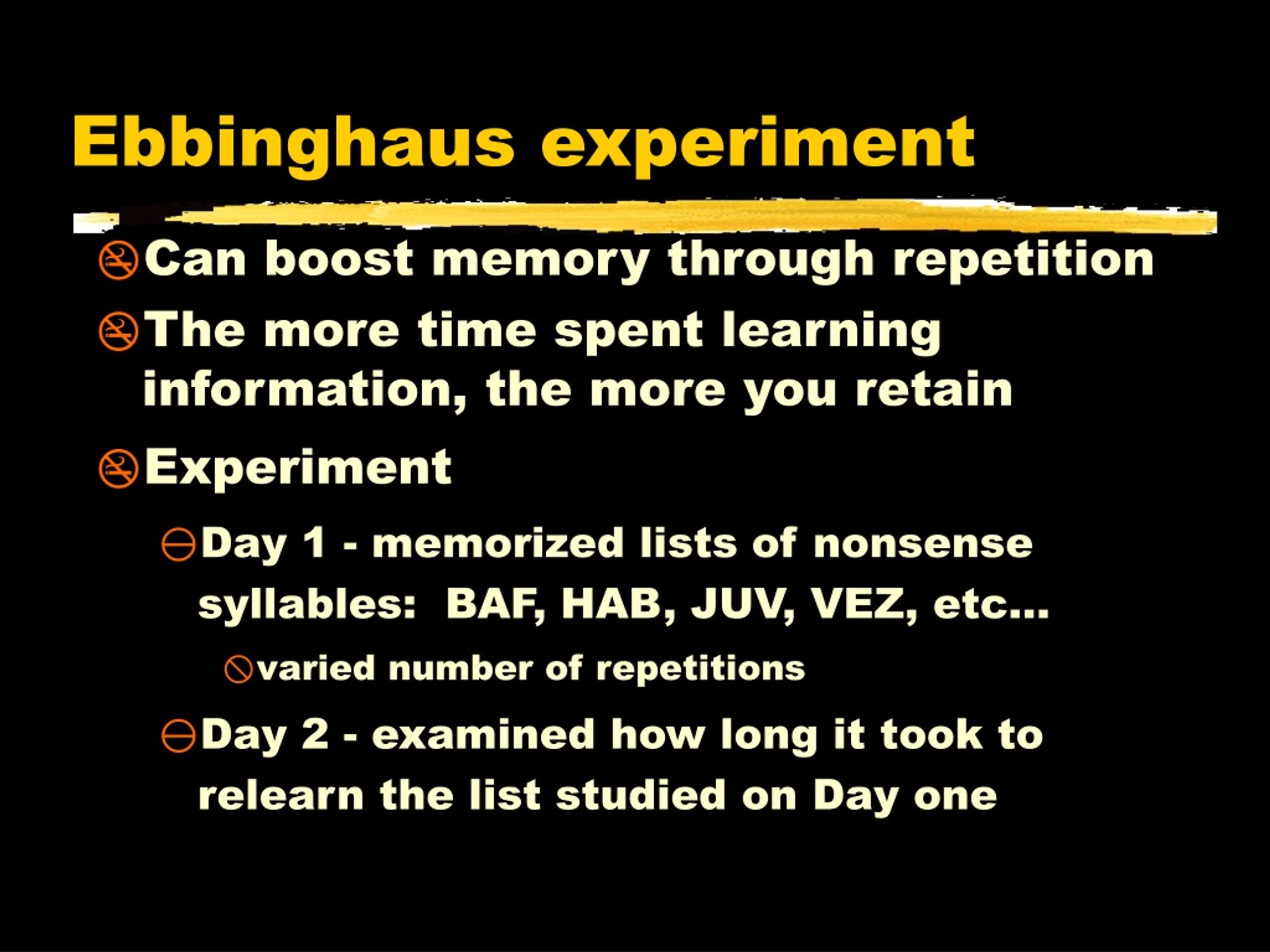 Ebbinghaus experiment

Can boost memory through repetition

The more time spent learning information, the more you retain

Experiment

Day 1 - memorized lists of nonsense syllables: BAF, HAB, JUV, VEZ, etc...

varied number of repetitions

Day 2 - examined how long it took to relearn the list studied on Day one